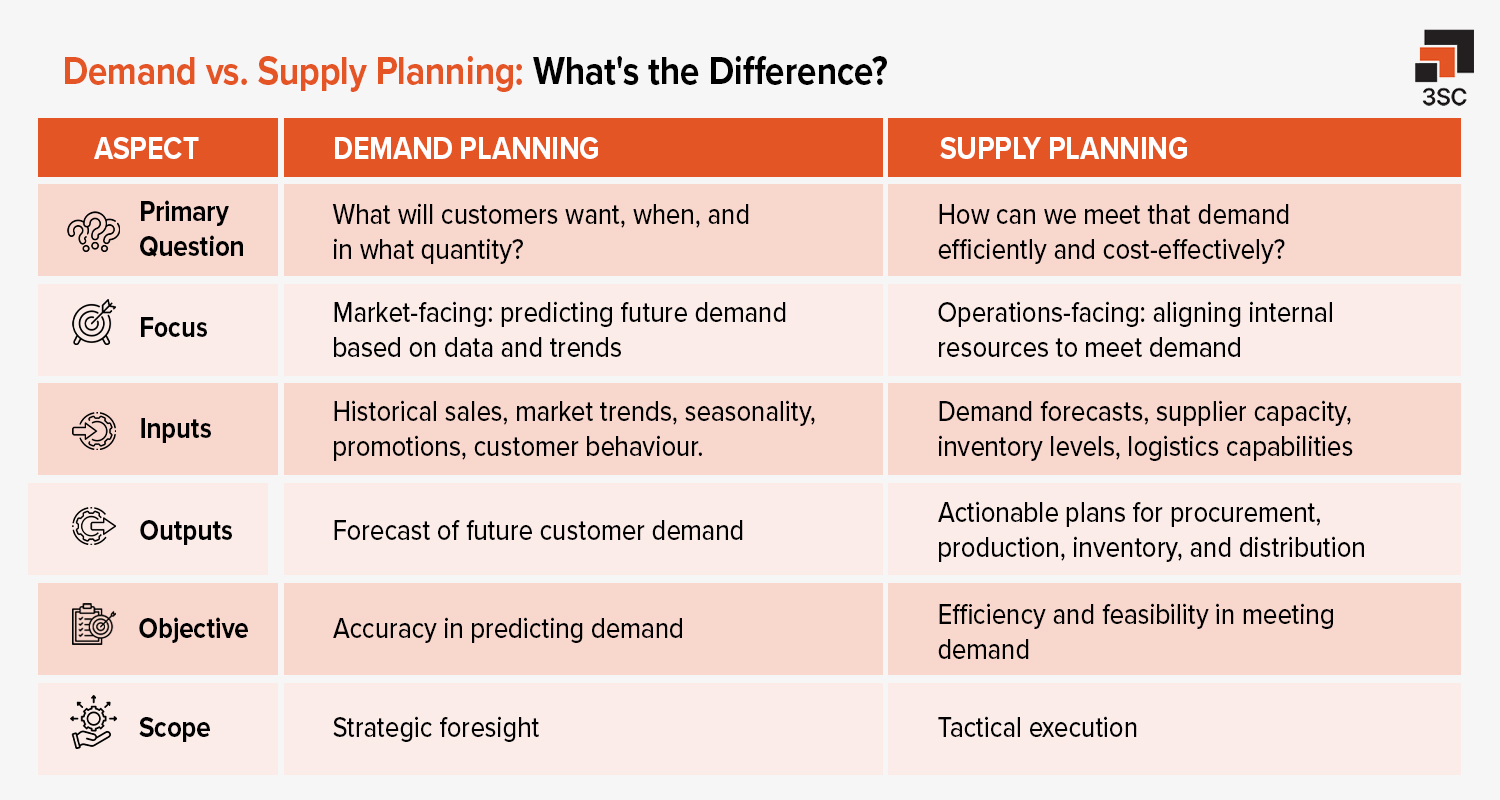 Demand vs. Supply Planning: What's the Difference?

3SC

| ASPECT | DEMAND PLANNING | SUPPLY PLANNING |
|---|---|---|
| Primary Question | What will customers want, when, and in what quantity? | How can we meet that demand efficiently and cost-effectively? |
| Focus | Market-facing: predicting future demand based on data and trends | Operations-facing: aligning internal resources to meet demand |
| Inputs | Historical sales, market trends, seasonality, promotions, customer behaviour. | Demand forecasts, supplier capacity, inventory levels, logistics capabilities |
| Outputs | Forecast of future customer demand | Actionable plans for procurement, production, inventory, and distribution |
| Objective | Accuracy in predicting demand | Efficiency and feasibility in meeting demand |
| Scope | Strategic foresight | Tactical execution |